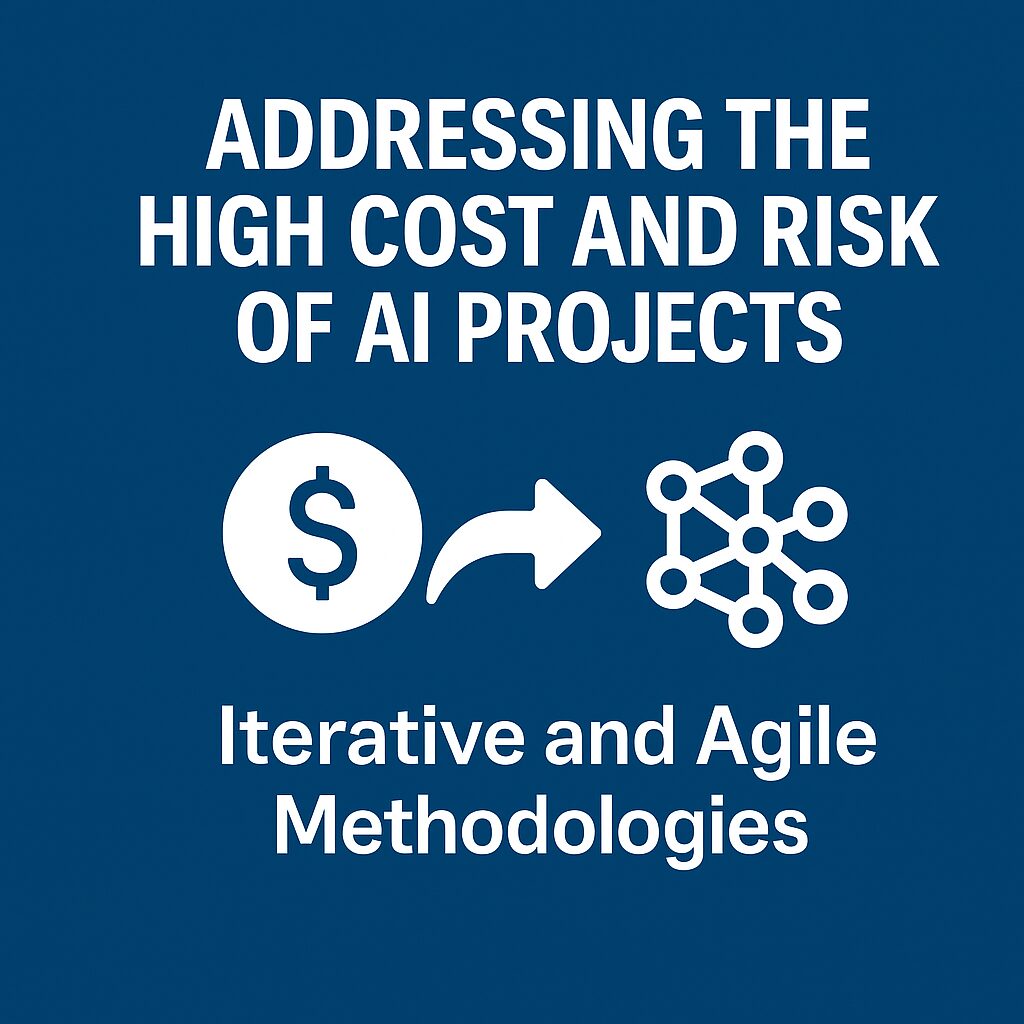 ADDRESSING THE HIGH COST AND RISK OF AI PROJECTS

$

Iterative and Agile Methodologies